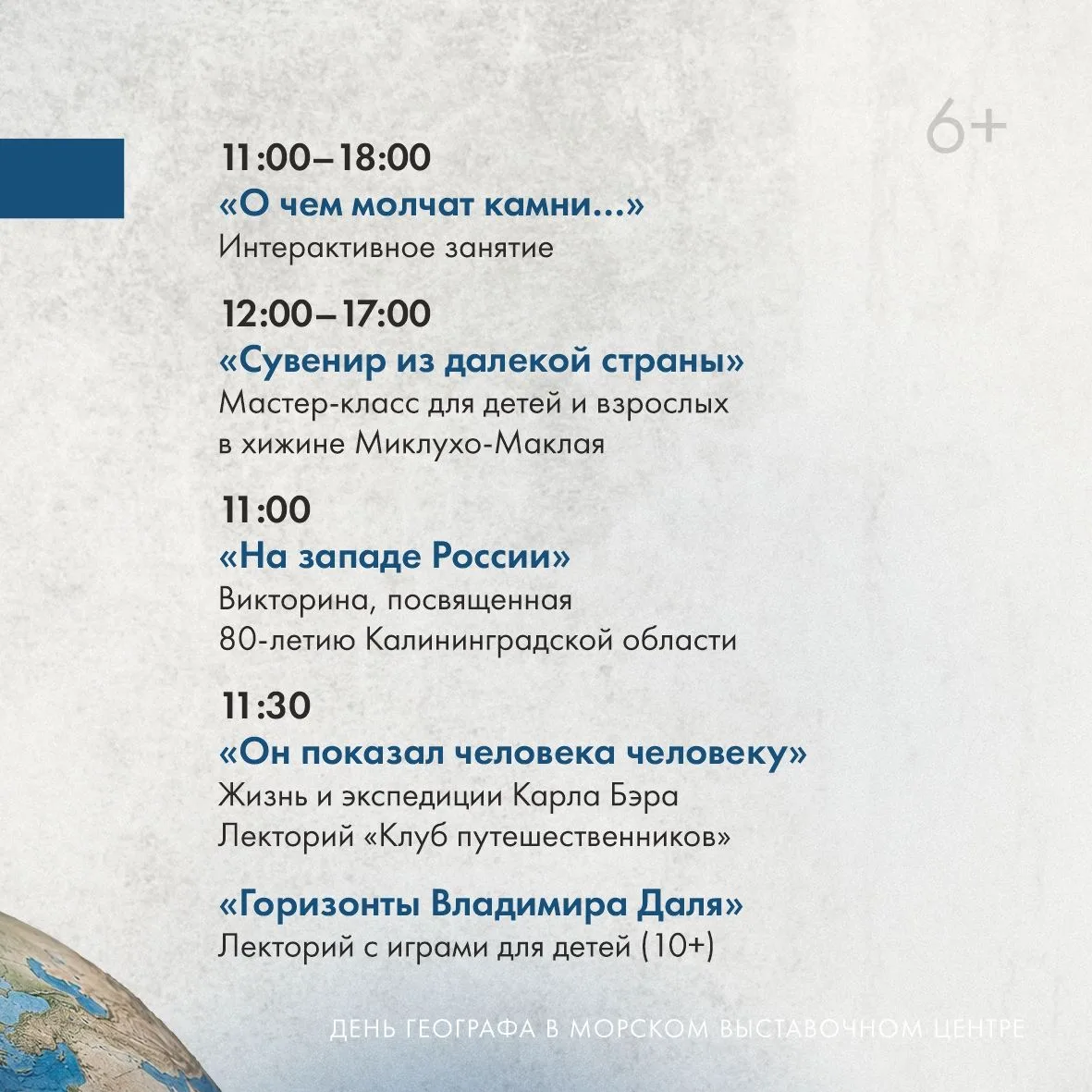 6+

11:00–18:00
«О чем молчат камни...»
Интерактивное занятие

12:00–17:00
«Сувенир из далекой страны»
Мастер-класс для детей и взрослых в хижине Миклухо-Маклая

11:00
«На западе России»
Викторина, посвященная 80-летию Калининградской области

11:30
«Он показал человека человеку»
Жизнь и экспедиции Карла Бэра
Лекторий «Клуб путешественников»

«Горизонты Владимира Даля»
Лекторий с играми для детей (10+)

ДЕНЬ ГЕОГРАФА В МОРСКОМ ВЫСТАВОЧНОМ ЦЕНТРЕ